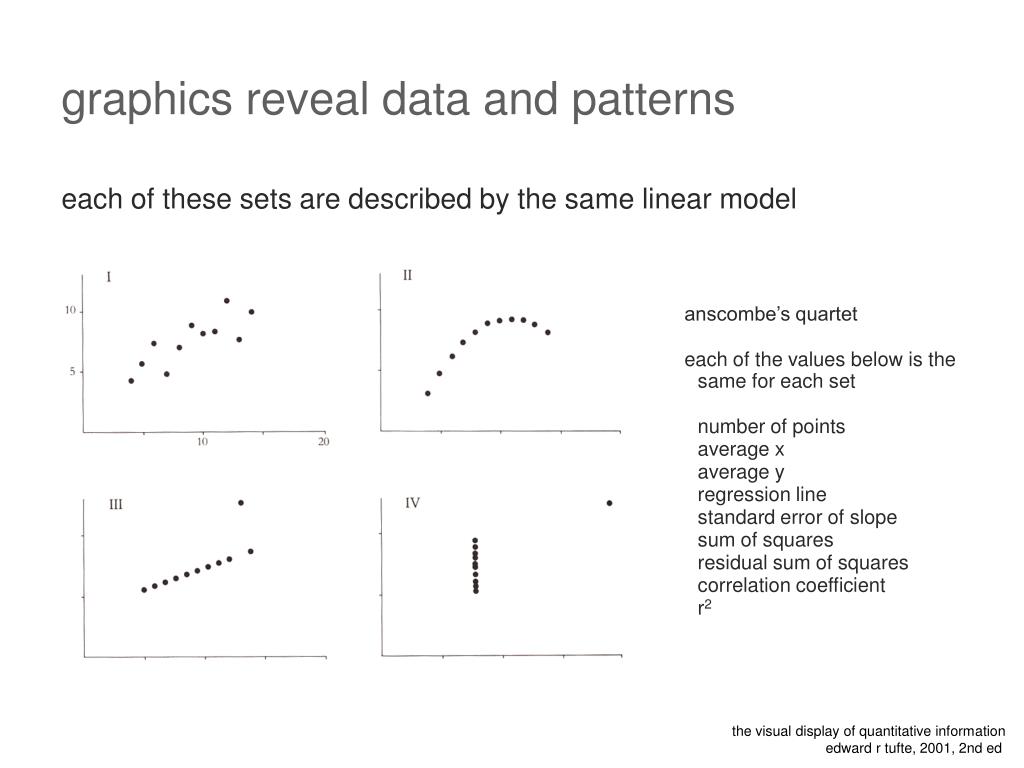 graphics reveal data and patterns

each of these sets are described by the same linear model

I

10

5

10

20

II

III

IV

anscombe's quartet

each of the values below is the same for each set

number of points
average x
average y
regression line
standard error of slope
sum of squares
residual sum of squares
correlation coefficient
$r^2$

the visual display of quantitative information
edward r tufte, 2001, 2nd ed